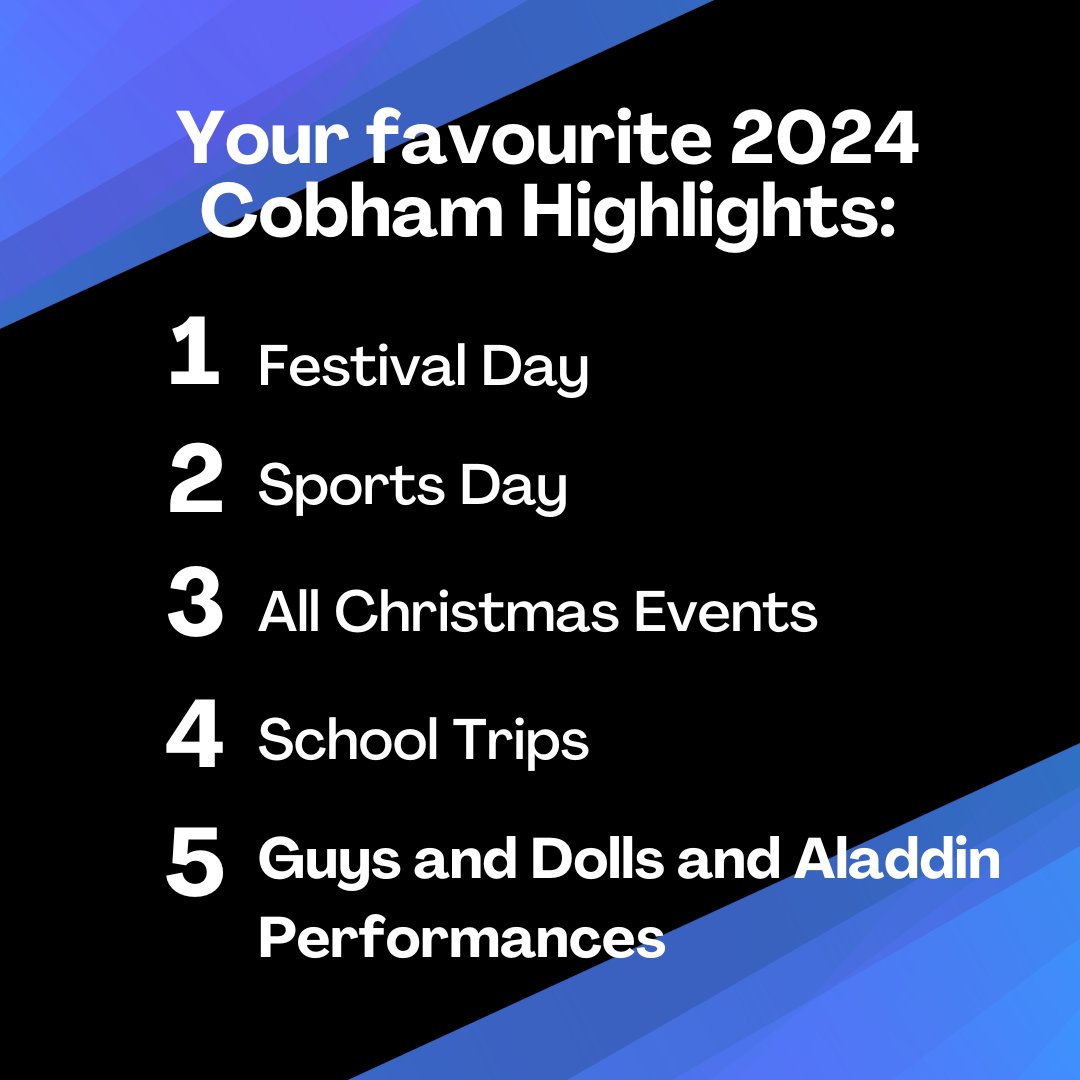 Your favourite 2024 Cobham Highlights:

1 Festival Day

2 Sports Day

3 All Christmas Events

4 School Trips

5 Guys and Dolls and Aladdin Performances